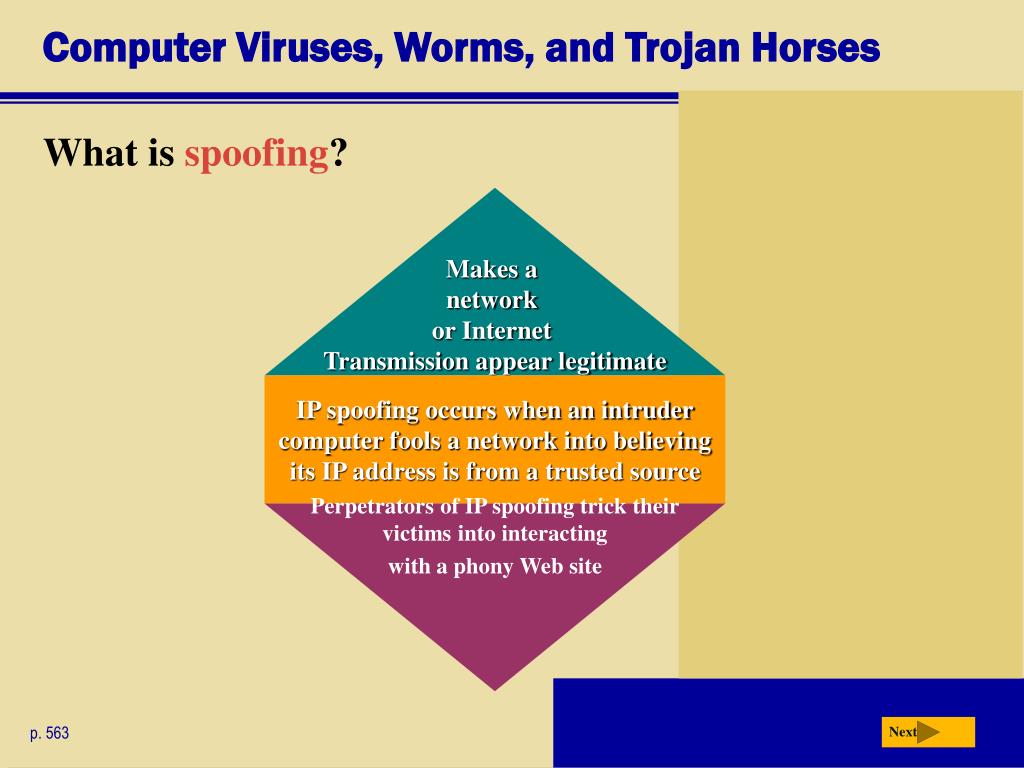 Computer Viruses, Worms, and Trojan Horses

What is spoofing?

Makes a network or Internet Transmission appear legitimate

IP spoofing occurs when an intruder computer fools a network into believing its IP address is from a trusted source

Perpetrators of IP spoofing trick their victims into interacting

with a phony Web site

p. 563

Next